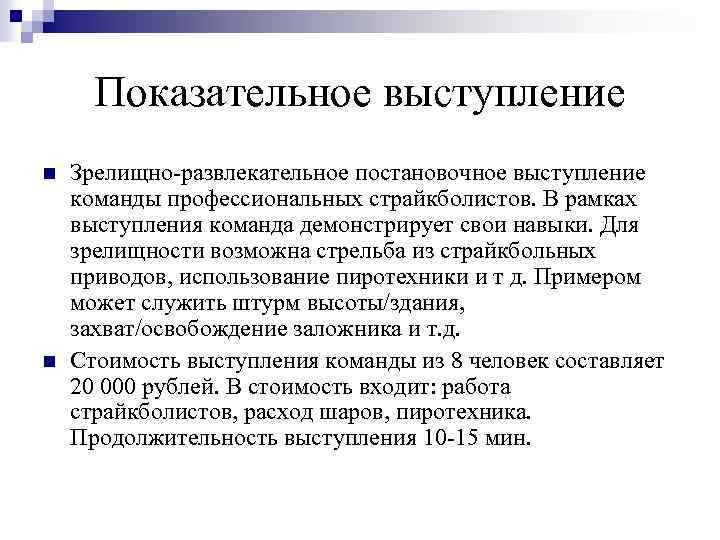 Показательное выступление

Зрелищно-развлекательное постановочное выступление команды профессиональных страйкболистов. В рамках выступления команда демонстрирует свои навыки. Для зрелищности возможна стрельба из страйкбольных приводов, использование пиротехники и т д. Примером может служить штурм высоты/здания, захват/освобождение заложника и т.д.

Стоимость выступления команды из 8 человек составляет 20 000 рублей. В стоимость входит: работа страйкболистов, расход шаров, пиротехника. Продолжительность выступления 10-15 мин.